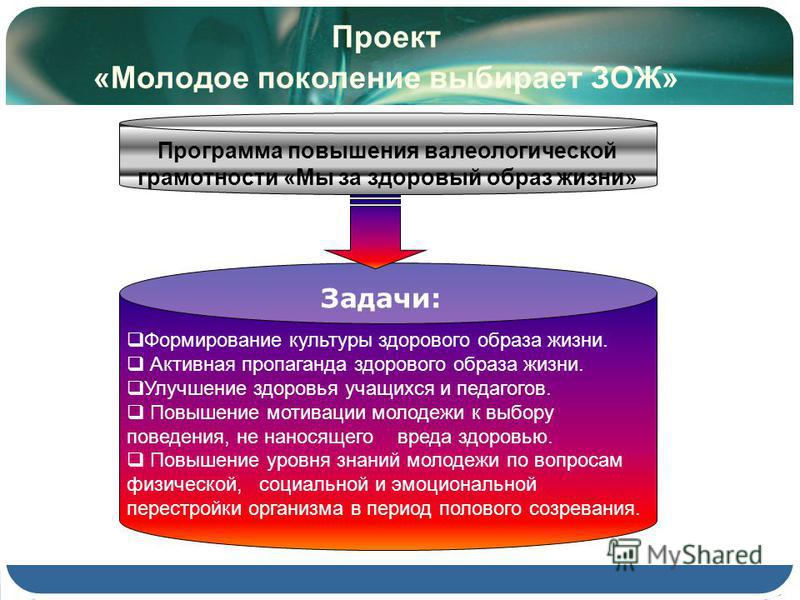 Проект
«Молодое поколение выбирает ЗОЖ»

Программа повышения валеологической грамотности «Мы за здоровый образ жизни»

Задачи:

❑Формирование культуры здорового образа жизни.
❑ Активная пропаганда здорового образа жизни.
❑Улучшение здоровья учащихся и педагогов.
❑ Повышение мотивации молодежи к выбору поведения, не наносящего вреда здоровью.
❑ Повышение уровня знаний молодежи по вопросам физической, социальной и эмоциональной перестройки организма в период полового созревания.

MyShared